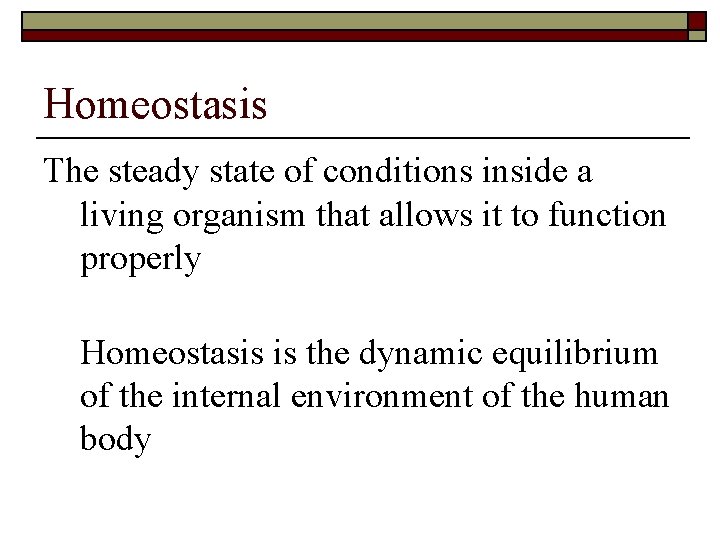 Homeostasis

The steady state of conditions inside a living organism that allows it to function properly

Homeostasis is the dynamic equilibrium of the internal environment of the human body